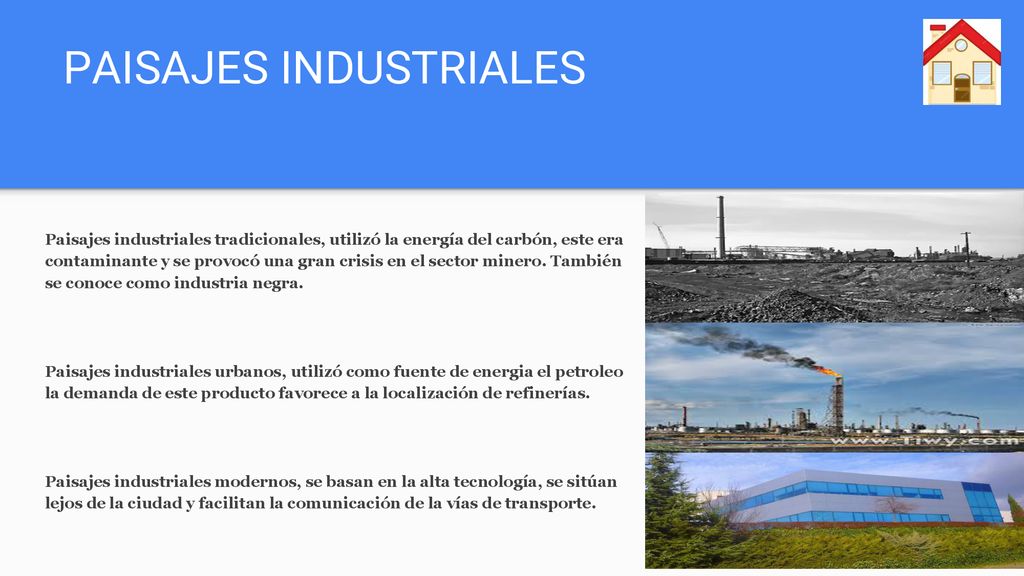 PAISAJES INDUSTRIALES

Paisajes industriales tradicionales, utilizó la energía del carbón, este era contaminante y se provocó una gran crisis en el sector minero. También se conoce como industria negra.

Paisajes industriales urbanos, utilizó como fuente de energia el petroleo la demanda de este producto favorece a la localización de refinerías.

Paisajes industriales modernos, se basan en la alta tecnología, se sitúan lejos de la ciudad y facilitan la comunicación de la vías de transporte.

www.tiwy.com